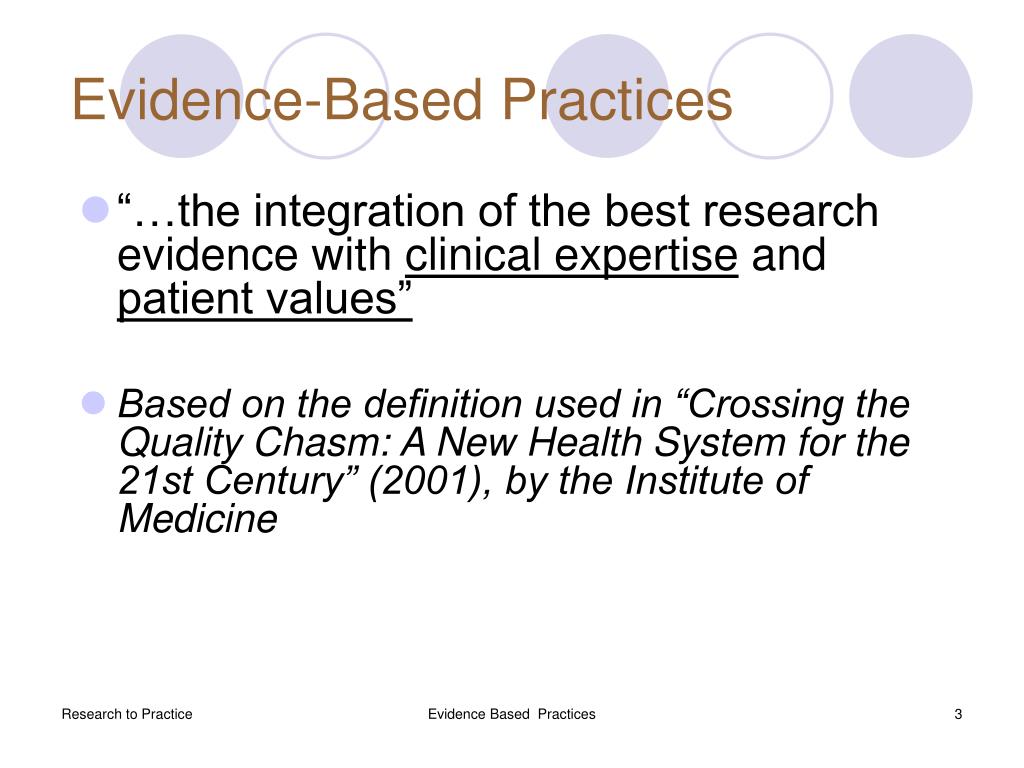 Evidence-Based Practices

“…the integration of the best research evidence with clinical expertise and patient values”

Based on the definition used in “Crossing the Quality Chasm: A New Health System for the 21st Century” (2001), by the Institute of Medicine

Research to Practice

Evidence Based Practices

3